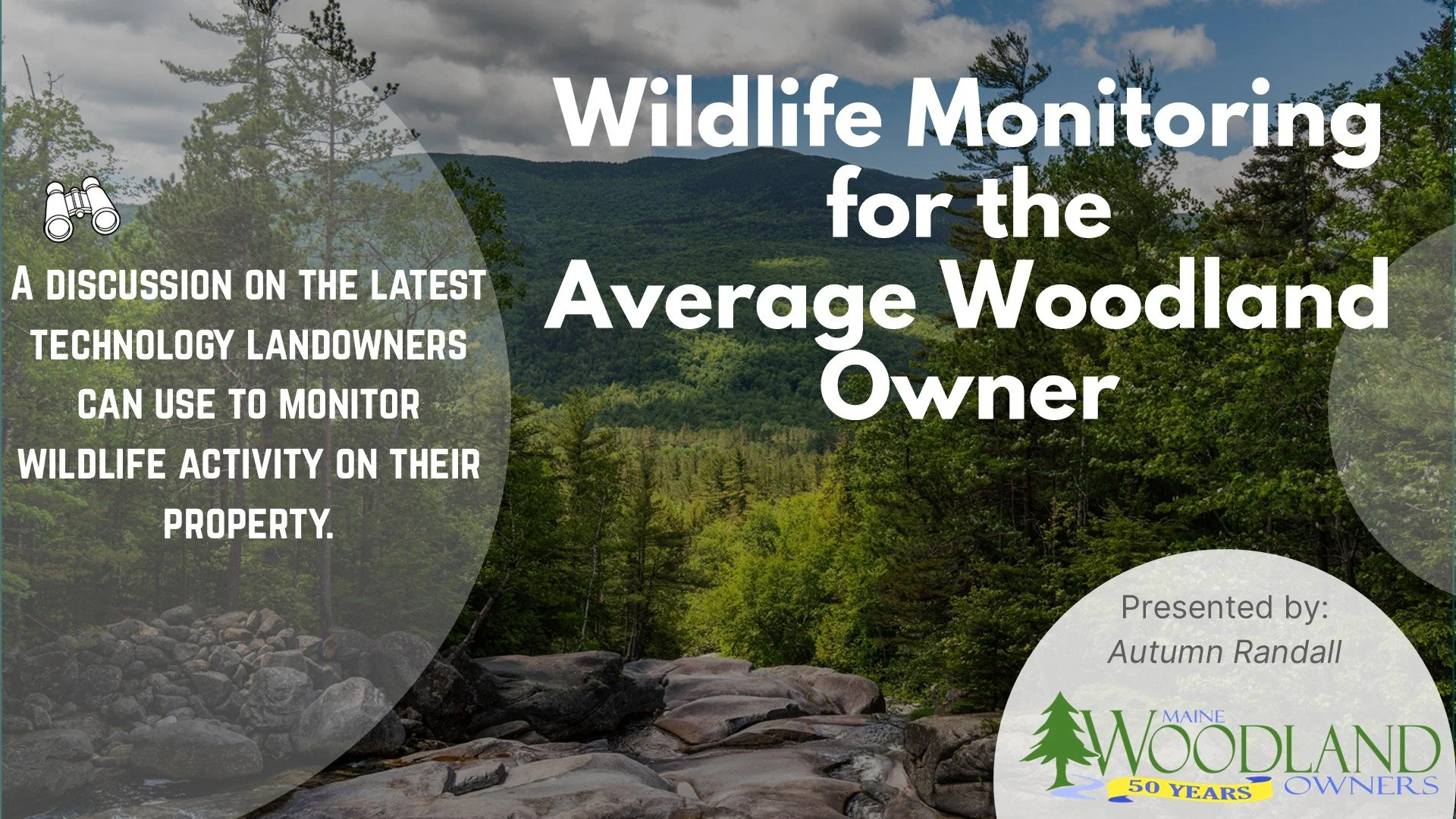 Wildlife Monitoring for the Average Woodland Owner

A DISCUSSION ON THE LATEST TECHNOLOGY LANDOWNERS CAN USE TO MONITOR WILDLIFE ACTIVITY ON THEIR PROPERTY.

Presented by:
Autumn Randall

MAINE
WOODLAND
OWNERS
50 YEARS